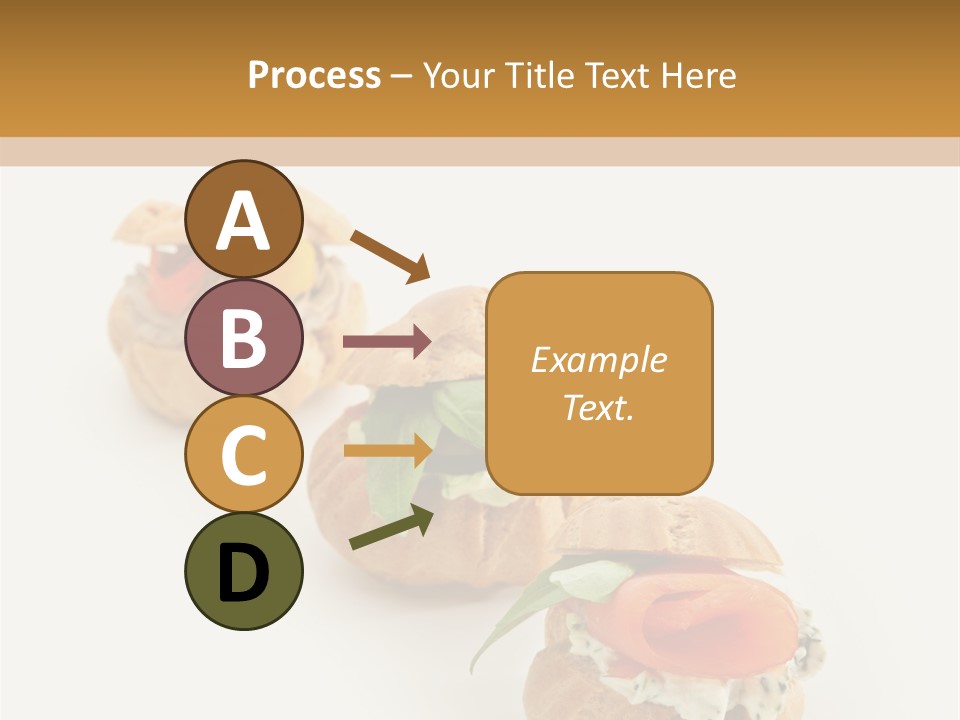 Process – Your Title Text Here

A

B

C

D

Example Text.